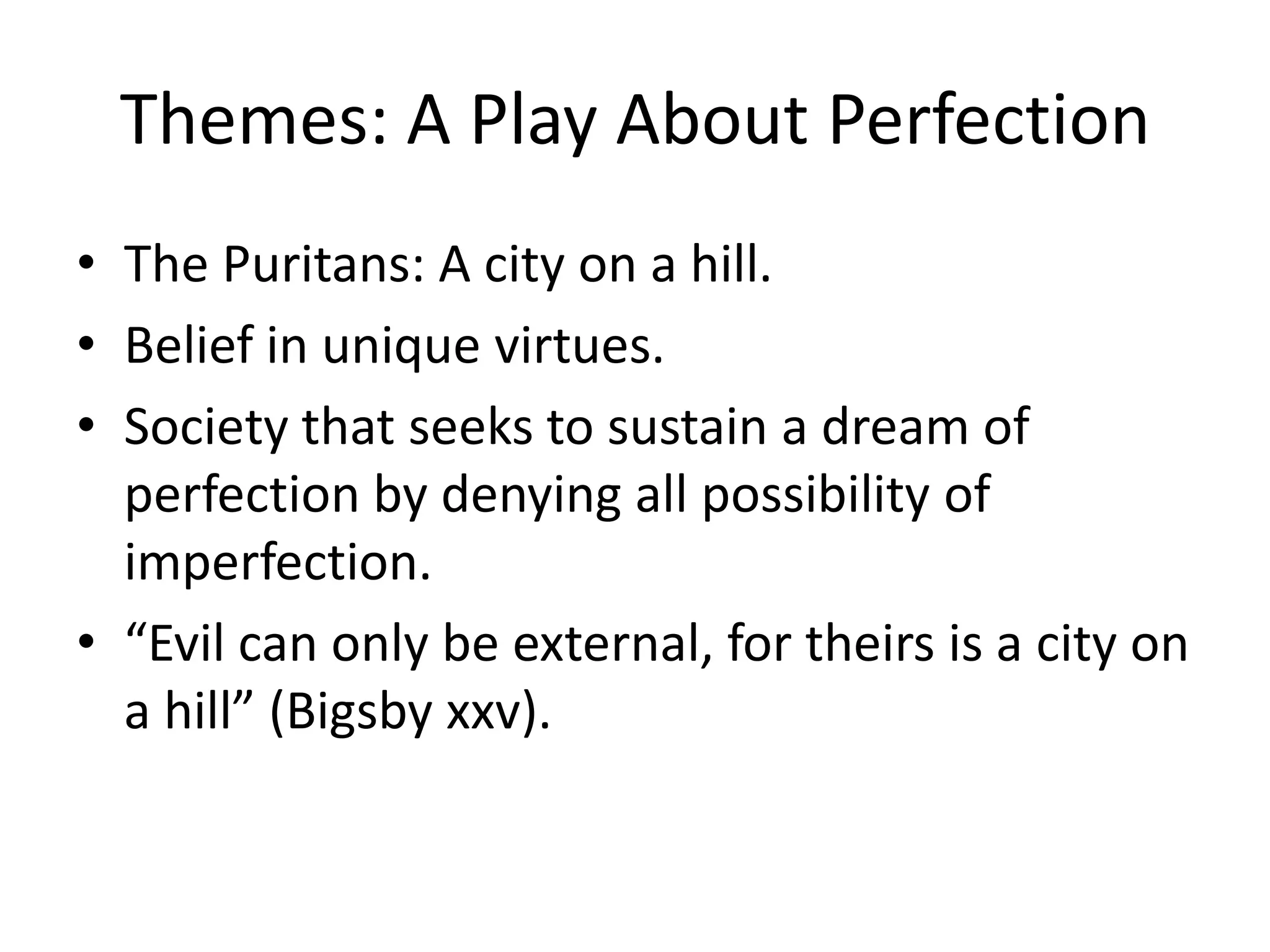 Themes: A Play About Perfection

• The Puritans: A city on a hill.
• Belief in unique virtues.
• Society that seeks to sustain a dream of perfection by denying all possibility of imperfection.
• “Evil can only be external, for theirs is a city on a hill” (Bigsby xxv).